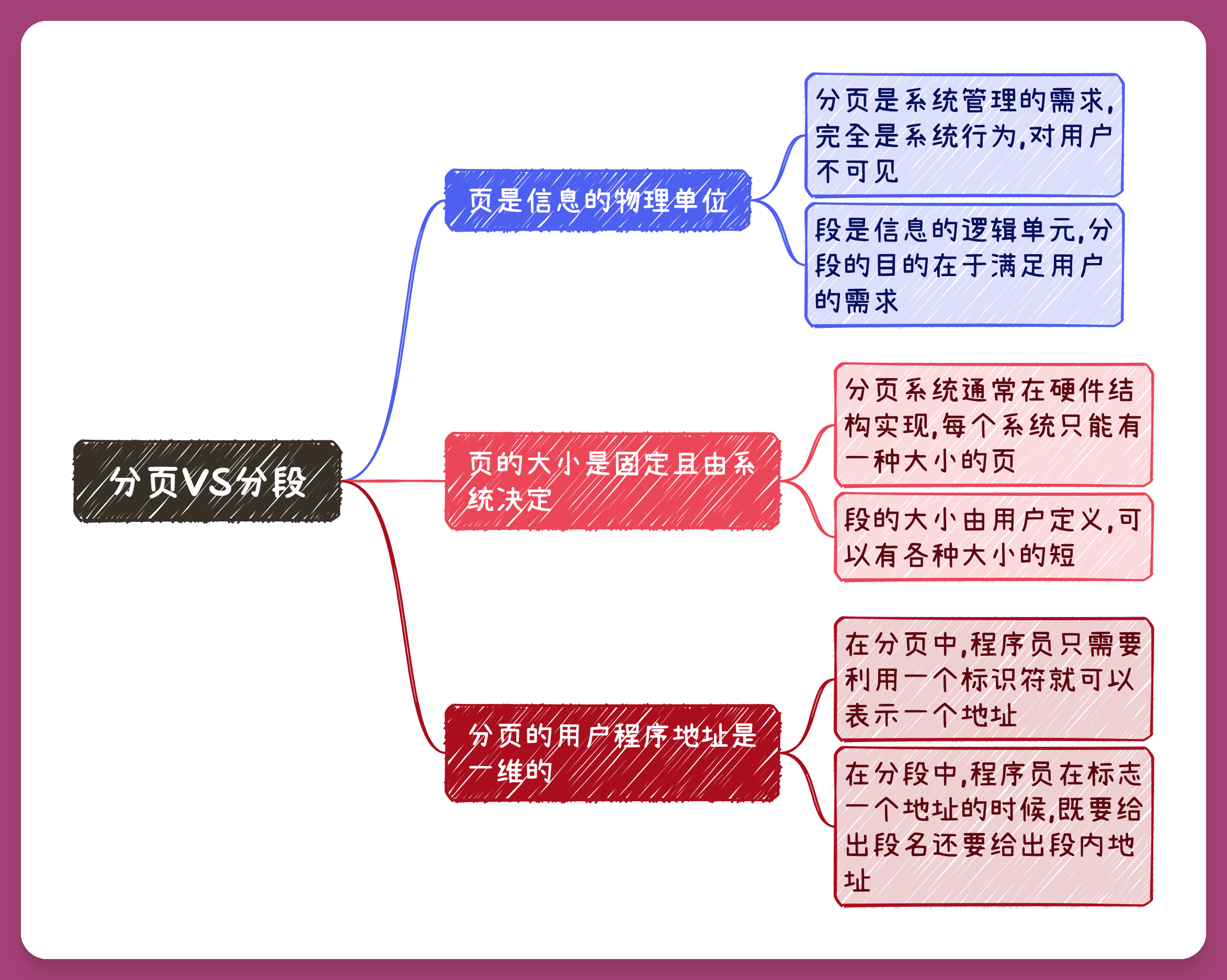 分页VS分段

页是信息的物理单位

分页是系统管理的需求,完全是系统行为,对用户不可见

段是信息的逻辑单元,分段的目的在于满足用户的需求

页的大小是固定且由系统决定

分页系统通常在硬件结构实现,每个系统只能有一种大小的页

段的大小由用户定义,可以有各种大小的短

分页的用户程序地址是一维的

在分页中,程序员只需要利用一个标识符就可以表示一个地址

在分段中,程序员在标志一个地址的时候,既要给出段名还要给出段内地址